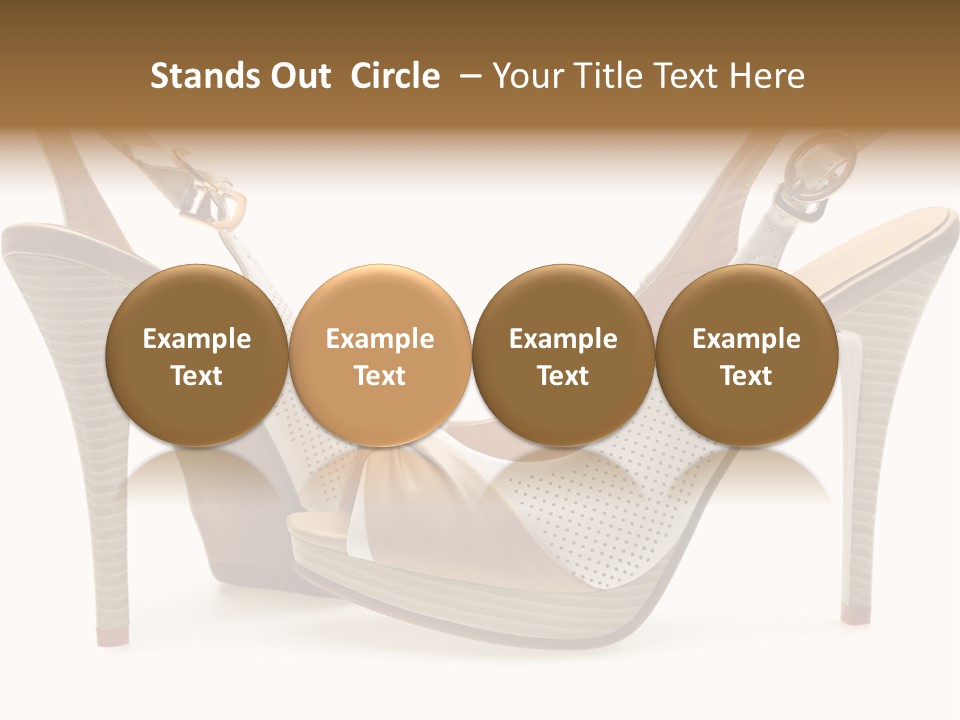 Stands Out Circle – Your Title Text Here

Example Text

Example Text

Example Text

Example Text